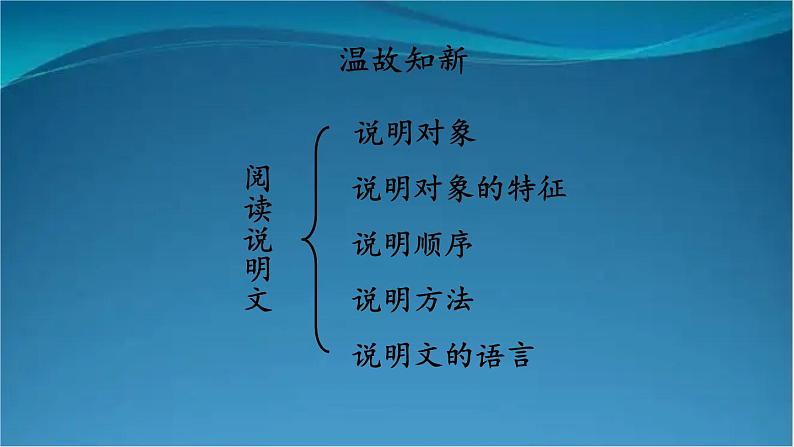 温故知新

阅读说明文

说明对象
说明对象的特征
说明顺序
说明方法
说明文的语言